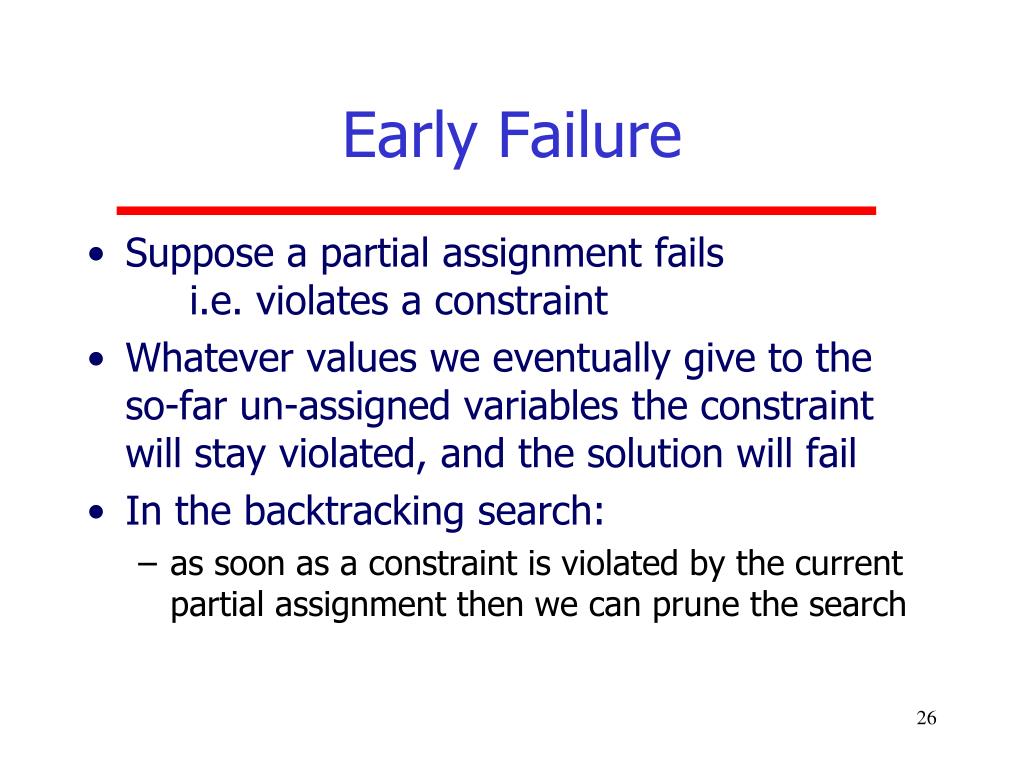 Early Failure

• Suppose a partial assignment fails
i.e. violates a constraint

• Whatever values we eventually give to the so-far un-assigned variables the constraint will stay violated, and the solution will fail

• In the backtracking search:
– as soon as a constraint is violated by the current partial assignment then we can prune the search

26